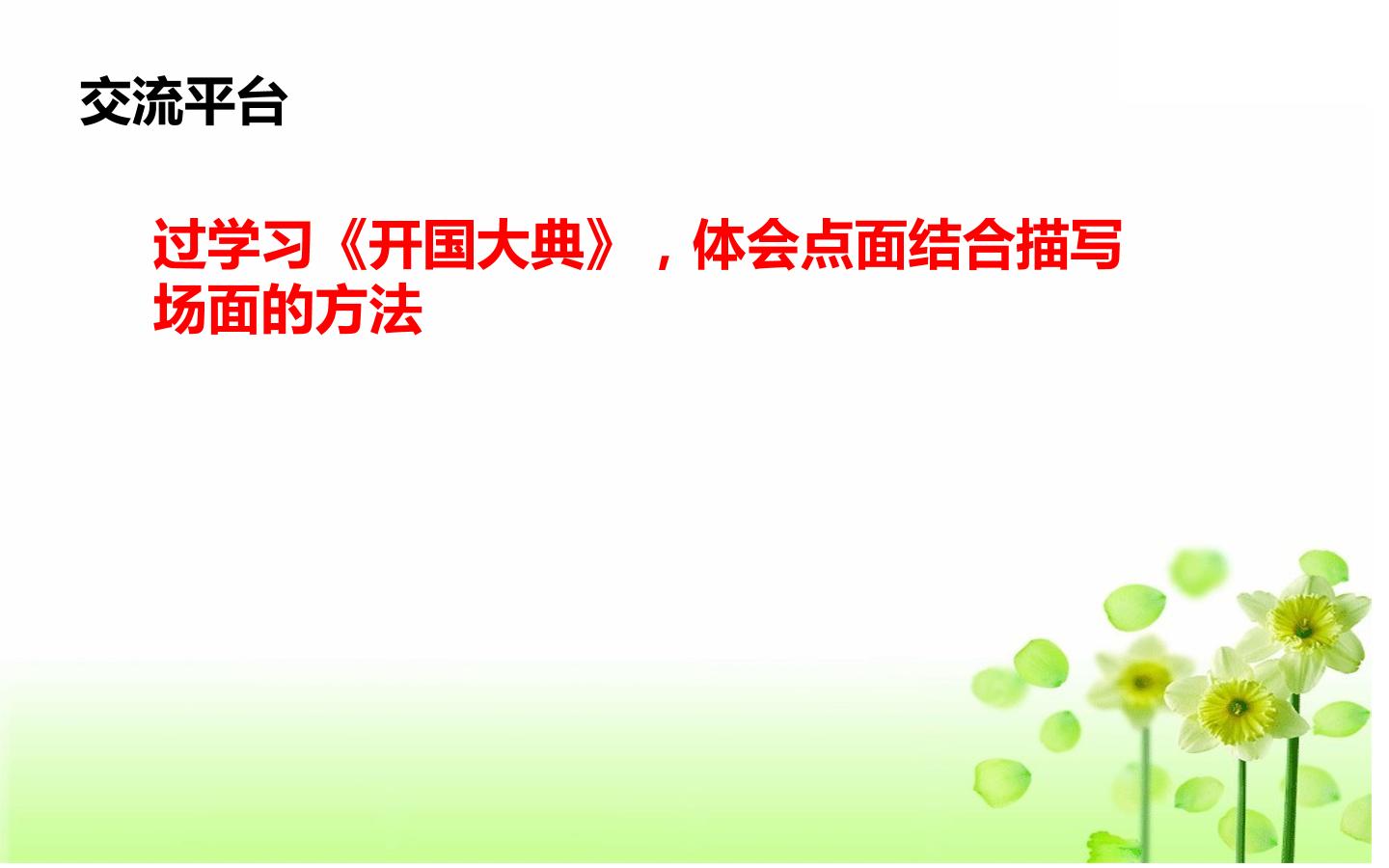 交流平台

过学习《开国大典》，体会点面结合描写场面的方法